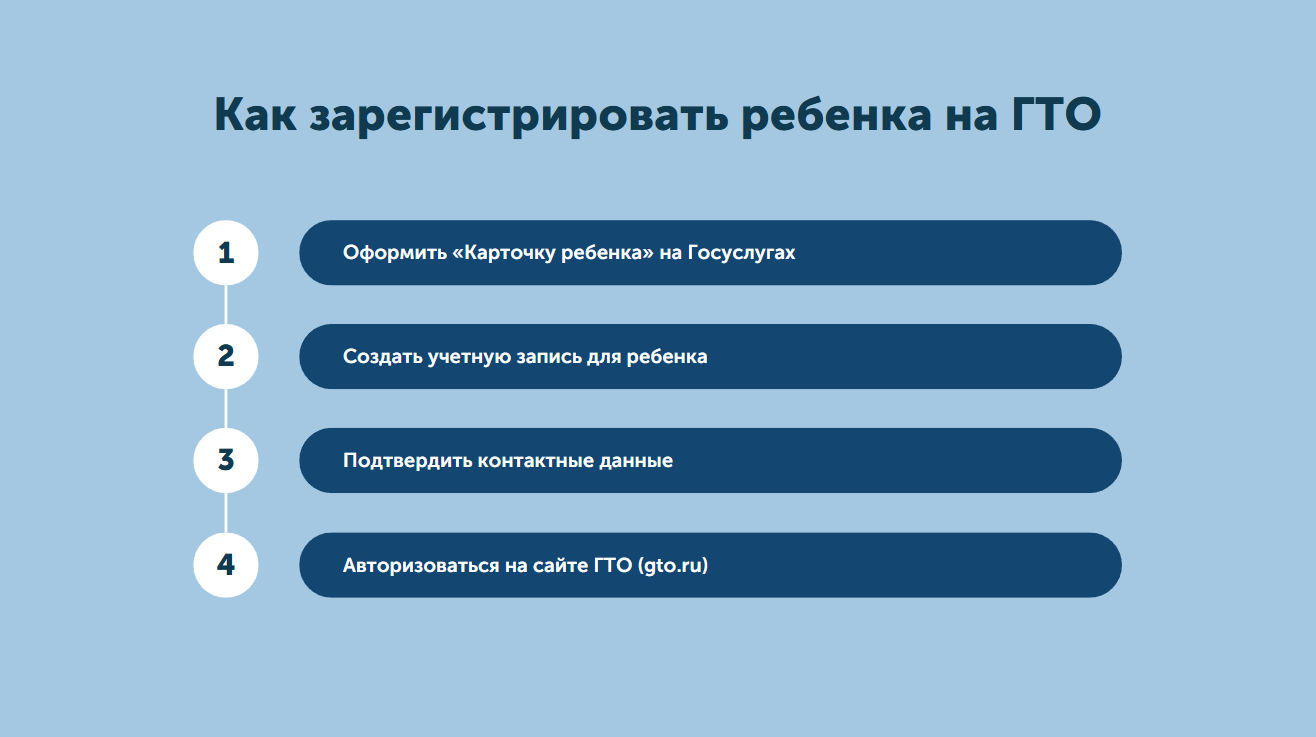 Как зарегистрировать ребенка на ГТО

1

Оформить «Карточку ребенка» на Госуслугах

2

Создать учетную запись для ребенка

3

Подтвердить контактные данные

4

Авторизоваться на сайте ГТО (gto.ru)